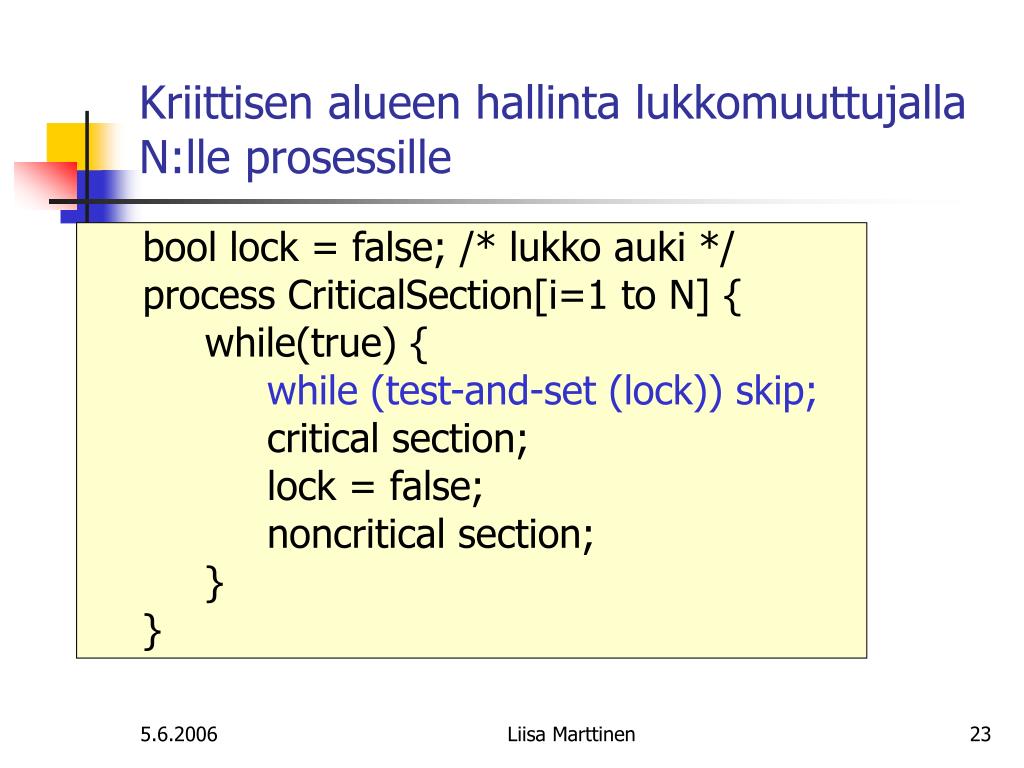 Kriittisen alueen hallinta lukkomuuttujalla N:lle prosessille

bool lock = false; /* lukko auki */
process CriticalSection[i=1 to N] {
while(true) {
while (test-and-set (lock)) skip;
critical section;
lock = false;
noncritical section;
}
}

5.6.2006

Liisa Marttinen

23